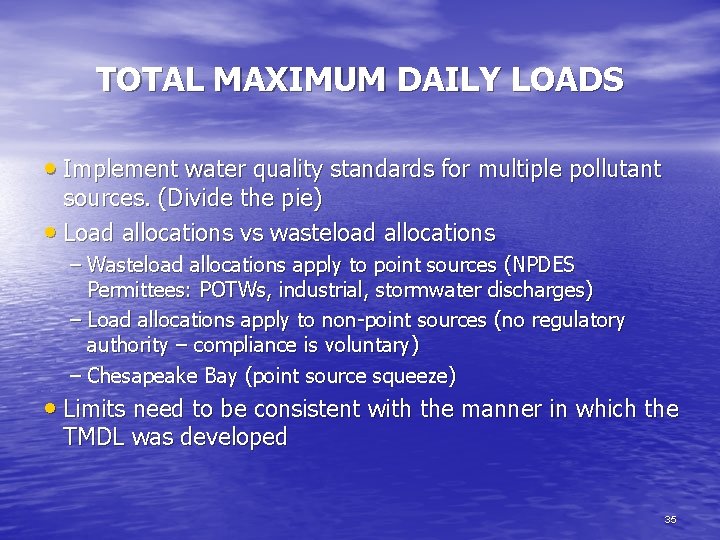 TOTAL MAXIMUM DAILY LOADS

• Implement water quality standards for multiple pollutant sources. (Divide the pie)

• Load allocations vs wasteload allocations

– Wasteload allocations apply to point sources (NPDES Permittees: POTWs, industrial, stormwater discharges)

– Load allocations apply to non-point sources (no regulatory authority – compliance is voluntary)

– Chesapeake Bay (point source squeeze)

• Limits need to be consistent with the manner in which the TMDL was developed

35